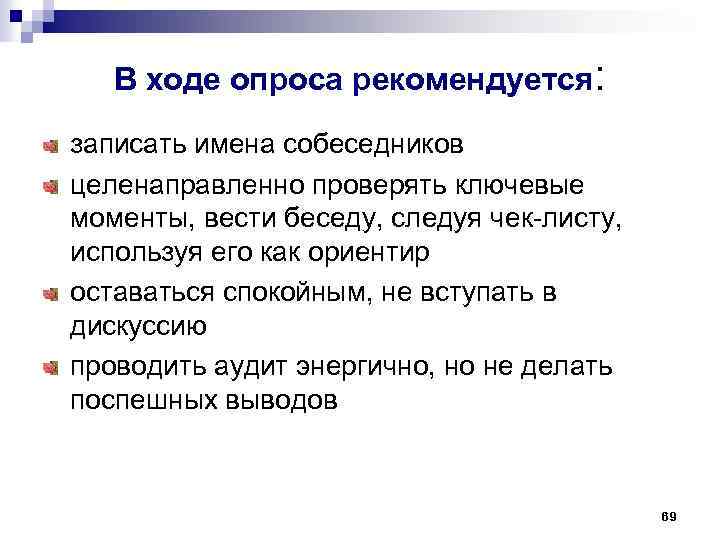 В ходе опроса рекомендуется:

записать имена собеседников

целенаправленно проверять ключевые моменты, вести беседу, следуя чек-листу, используя его как ориентир

оставаться спокойным, не вступать в дискуссию

проводить аудит энергично, но не делать поспешных выводов

69